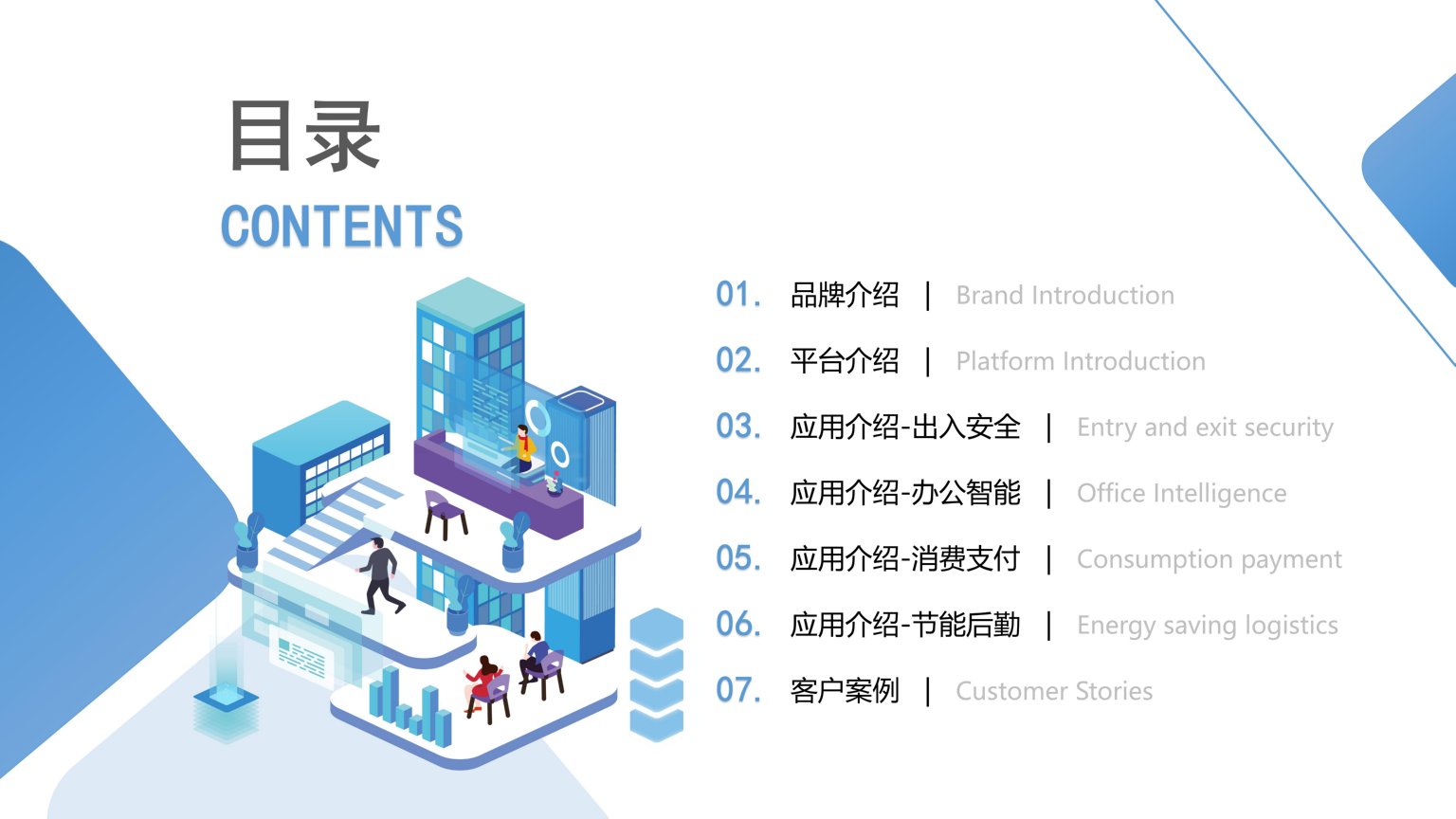 目录

CONTENTS

01. 品牌介绍 | Brand Introduction

02. 平台介绍 | Platform Introduction

03. 应用介绍-出入安全 | Entry and exit security

04. 应用介绍-办公智能 | Office Intelligence

05. 应用介绍-消费支付 | Consumption payment

06. 应用介绍-节能后勤 | Energy saving logistics

07. 客户案例 | Customer Stories